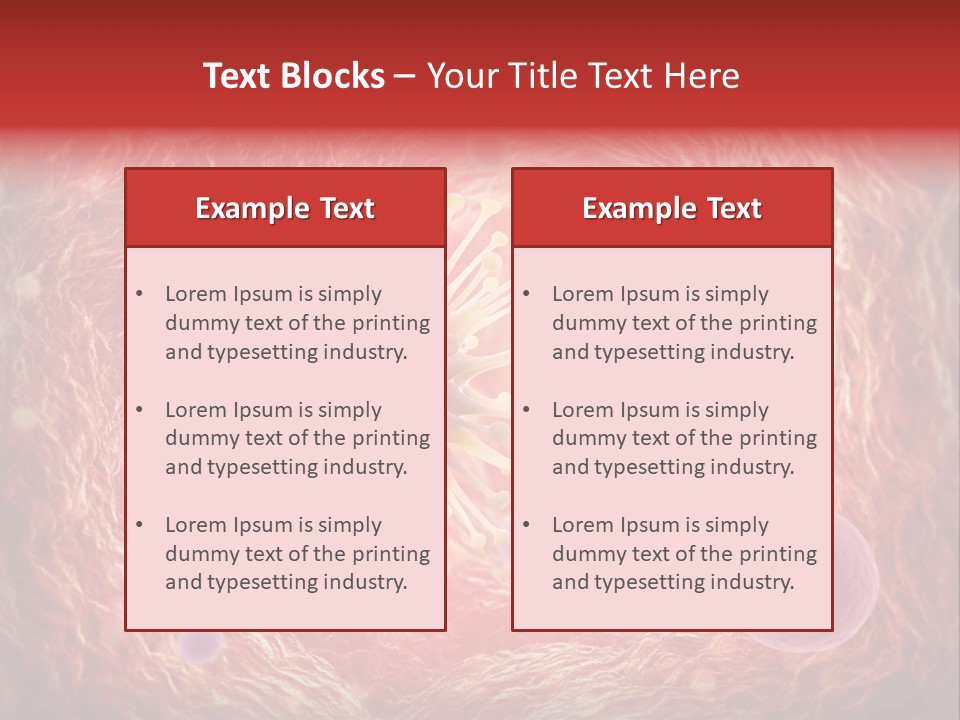 Text Blocks – Your Title Text Here

Example Text

• Lorem Ipsum is simply dummy text of the printing and typesetting industry.

• Lorem Ipsum is simply dummy text of the printing and typesetting industry.

• Lorem Ipsum is simply dummy text of the printing and typesetting industry.

Example Text

• Lorem Ipsum is simply dummy text of the printing and typesetting industry.

• Lorem Ipsum is simply dummy text of the printing and typesetting industry.

• Lorem Ipsum is simply dummy text of the printing and typesetting industry.